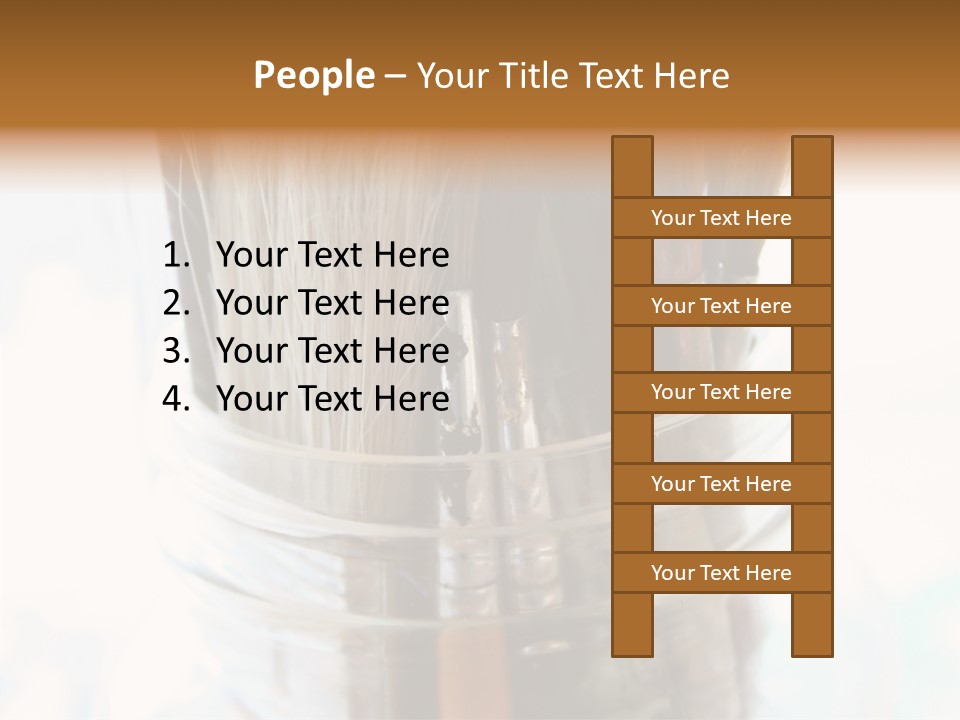 People – Your Title Text Here

1. Your Text Here
2. Your Text Here
3. Your Text Here
4. Your Text Here

Your Text Here

Your Text Here

Your Text Here

Your Text Here

Your Text Here